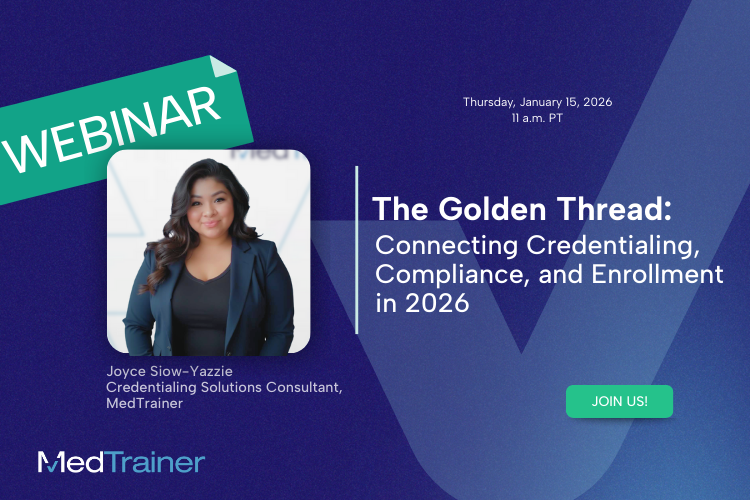 WEBINAR

Thursday, January 15, 2026
11 a.m. PT

The Golden Thread:
Connecting Credentialing, Compliance, and Enrollment in 2026

Joyce Siow-Yazzie
Credentialing Solutions Consultant, MedTrainer

JOIN US!

MedTrainer